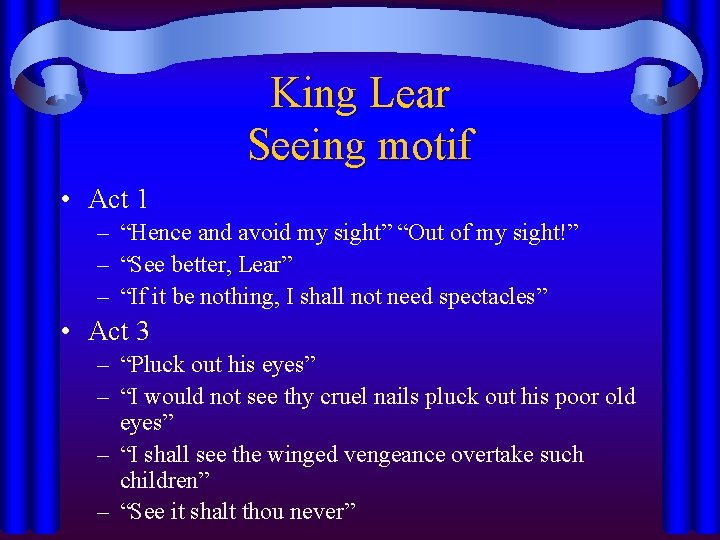 King Lear
Seeing motif

• Act 1
  – “Hence and avoid my sight” “Out of my sight!”
  – “See better, Lear”
  – “If it be nothing, I shall not need spectacles”
• Act 3
  – “Pluck out his eyes”
  – “I would not see thy cruel nails pluck out his poor old eyes”
  – “I shall see the winged vengeance overtake such children”
  – “See it shalt thou never”